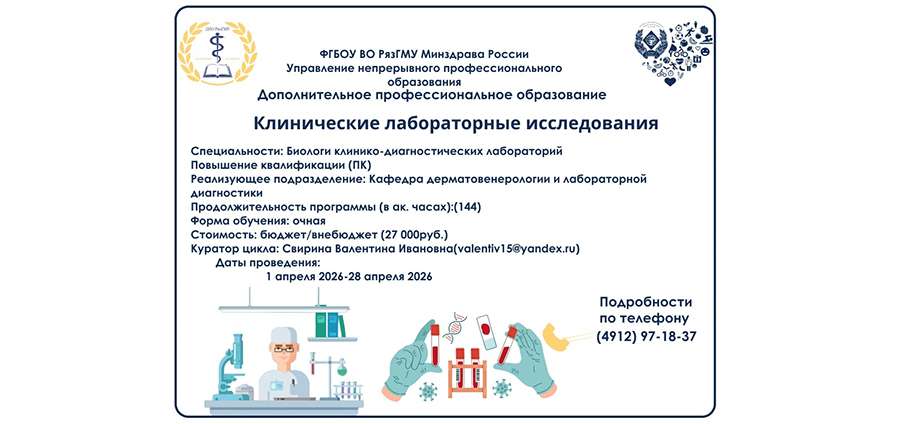 ФГБОУ ВО РязГМУ Минздрава России
Управление непрерывного профессионального образования
Дополнительное профессиональное образование

Клинические лабораторные исследования

Специальности: Биологи клинико-диагностических лабораторий
Повышение квалификации (ПК)
Реализующее подразделение: Кафедра дерматовенерологии и лабораторной диагностики
Продолжительность программы (в ак. часах):(144)
Форма обучения: очная
Стоимость: бюджет/внебюджет (27 000руб.)
Куратор цикла: Свирина Валентина Ивановна(valentiv15@yandex.ru)
Даты проведения:
1 апреля 2026-28 апреля 2026

Подробности по телефону (4912) 97-18-37